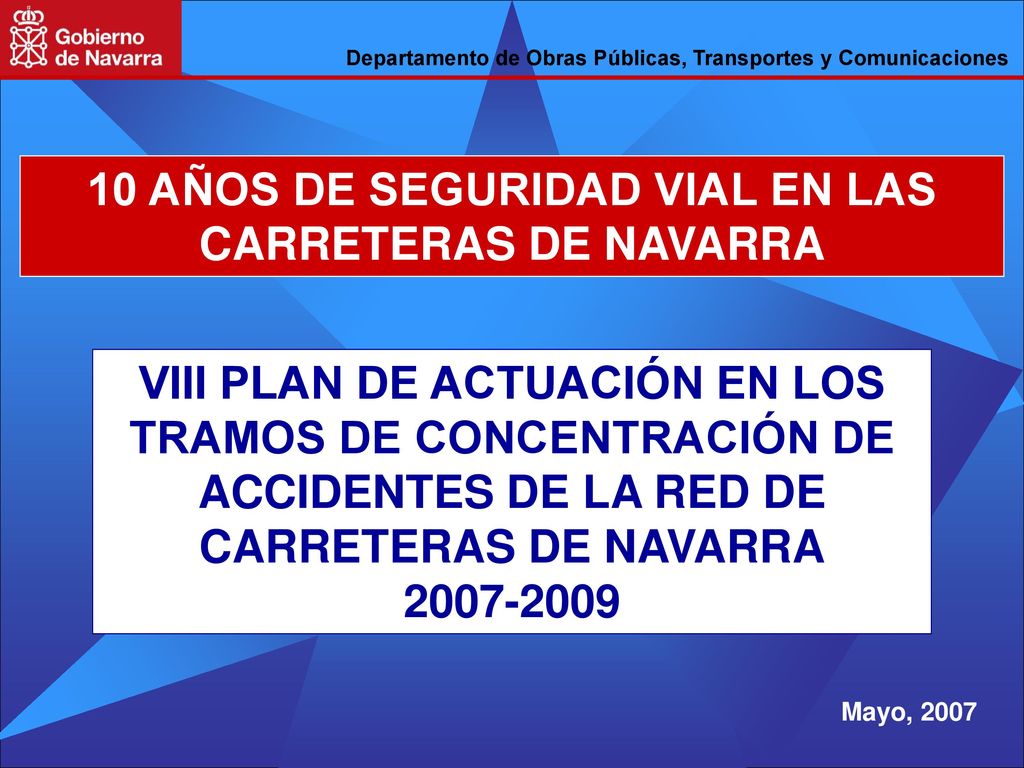 Gobierno de Navarra

Departamento de Obras Públicas, Transportes y Comunicaciones

10 AÑOS DE SEGURIDAD VIAL EN LAS CARRETERAS DE NAVARRA

VIII PLAN DE ACTUACIÓN EN LOS TRAMOS DE CONCENTRACIÓN DE ACCIDENTES DE LA RED DE CARRETERAS DE NAVARRA 2007-2009

Mayo, 2007